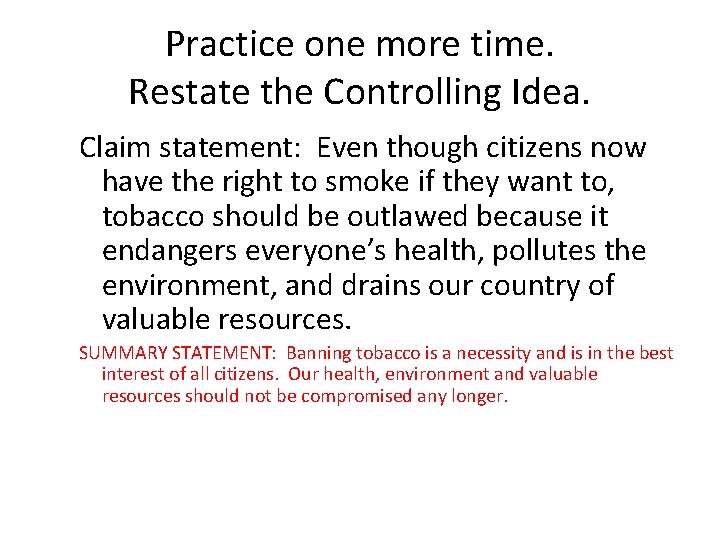 Practice one more time.
Restate the Controlling Idea.

Claim statement: Even though citizens now have the right to smoke if they want to, tobacco should be outlawed because it endangers everyone's health, pollutes the environment, and drains our country of valuable resources.

SUMMARY STATEMENT: Banning tobacco is a necessity and is in the best interest of all citizens. Our health, environment and valuable resources should not be compromised any longer.